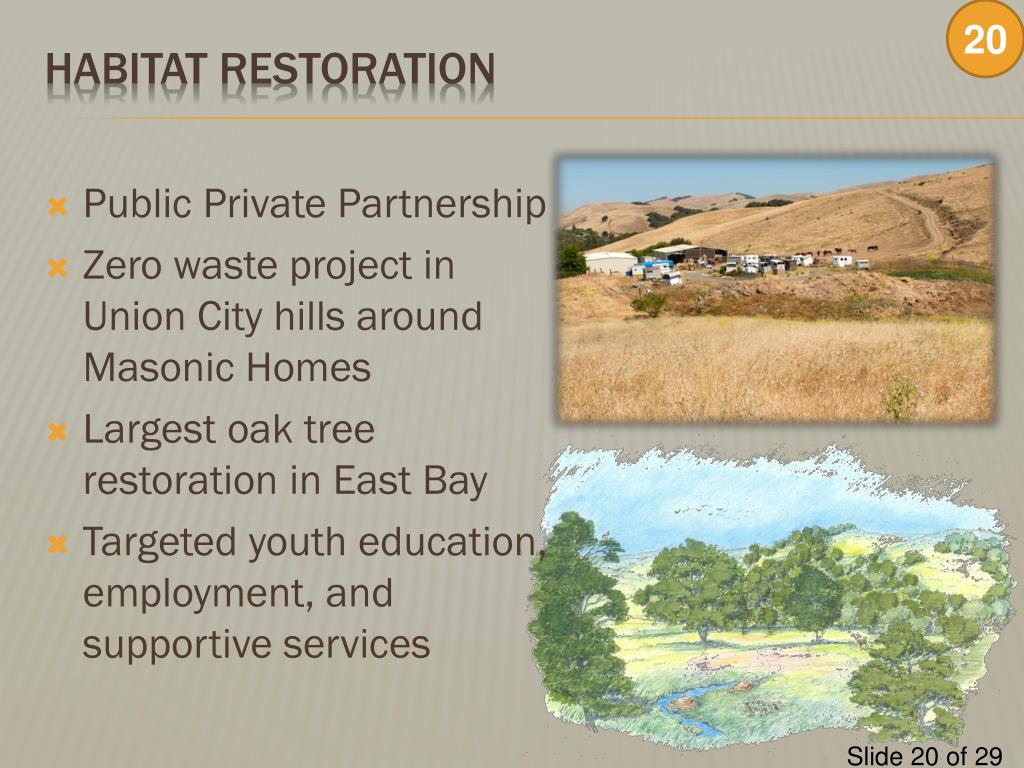 20

HABITAT RESTORATION

Public Private Partnership

Zero waste project in Union City hills around Masonic Homes

Largest oak tree restoration in East Bay

Targeted youth education, employment, and supportive services

Slide 20 of 29